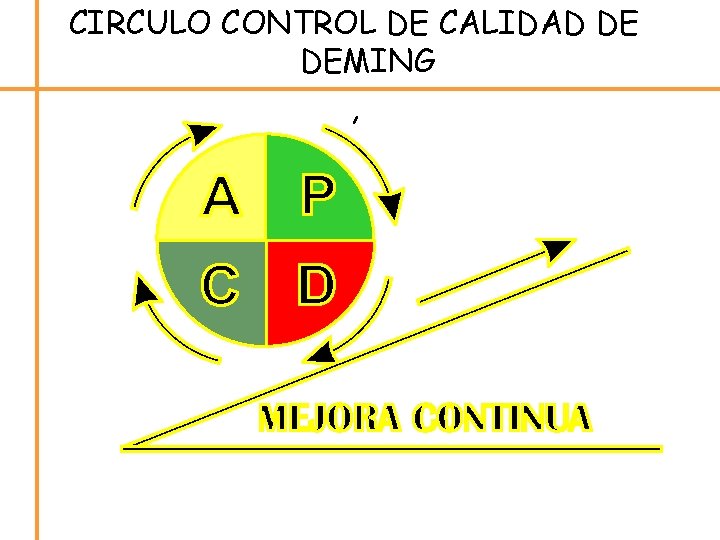 CIRCULO CONTROL DE CALIDAD DE DEMING

A P
C D

MEJORA CONTINUA